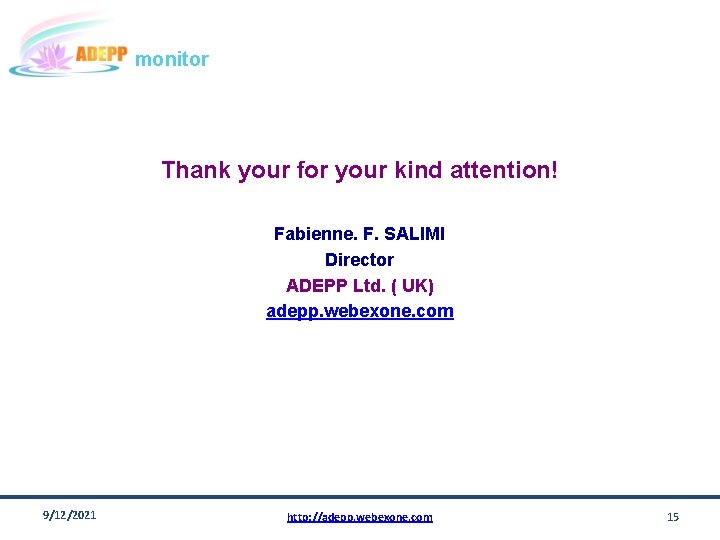 ADEPP monitor

Thank your for your kind attention!

Fabienne. F. SALIMI
Director
ADEPP Ltd. ( UK)
adepp.webexone.com

9/12/2021
http://adepp.webexone.com
15